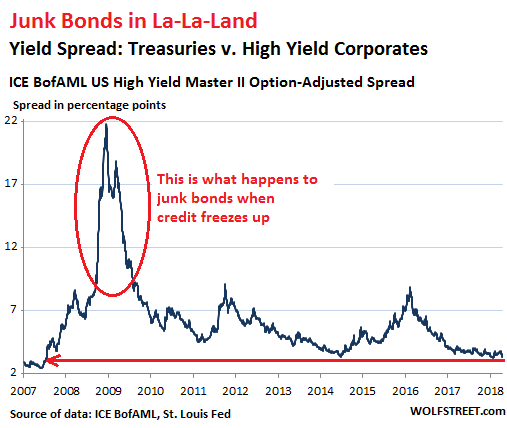 Junk Bonds in La-La-Land

Yield Spread: Treasuries v. High Yield Corporates

ICE BofAML US High Yield Master II Option-Adjusted Spread

Spread in percentage points

22
17
12
7
2

This is what happens to junk bonds when credit freezes up

2007 2008 2009 2010 2011 2012 2013 2014 2015 2016 2017 2018

Source of data: ICE BofAML, St. Louis Fed

WOLFSTREET.com